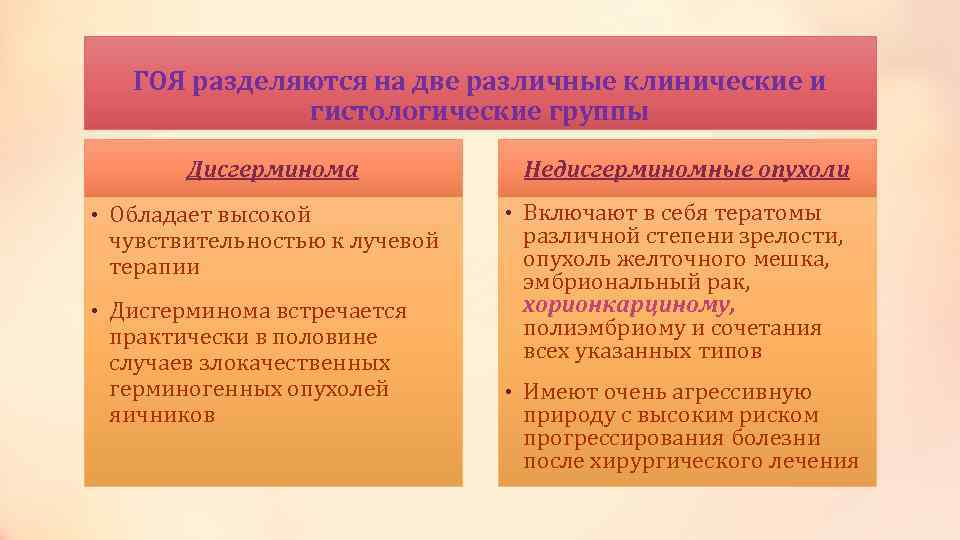 ГОЯ разделяются на две различные клинические и гистологические группы

Дисгерминома

• Обладает высокой чувствительностью к лучевой терапии

• Дисгерминома встречается практически в половине случаев злокачественных герминогенных опухолей яичников

Недисгерминомные опухоли

• Включают в себя тератомы различной степени зрелости, опухоль желточного мешка, эмбриональный рак, хорионкарциному, полиэмбриому и сочетания всех указанных типов

• Имеют очень агрессивную природу с высоким риском прогрессирования болезни после хирургического лечения